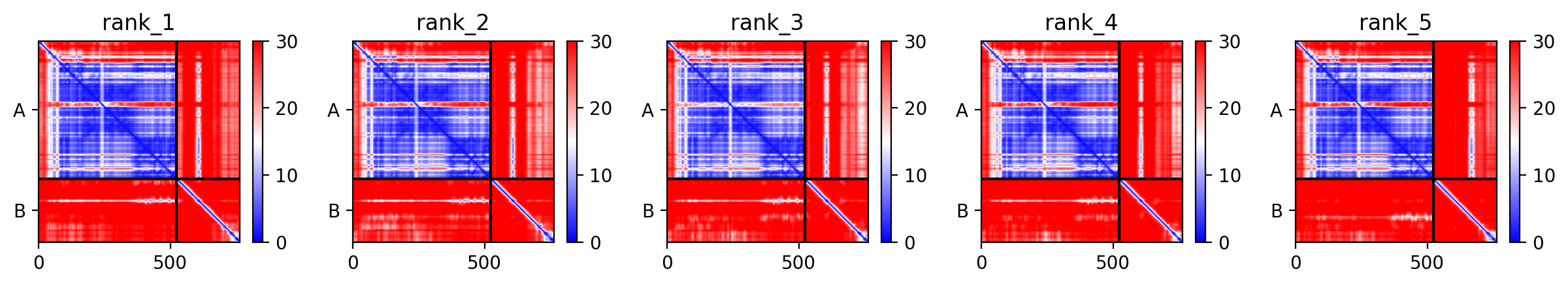 rank_1

A

B

0 500

30 20 10 0

rank_2

A

B

0 500

30 20 10 0

rank_3

A

B

0 500

30 20 10 0

rank_4

A

B

0 500

30 20 10 0

rank_5

A

B

0 500

30 20 10 0